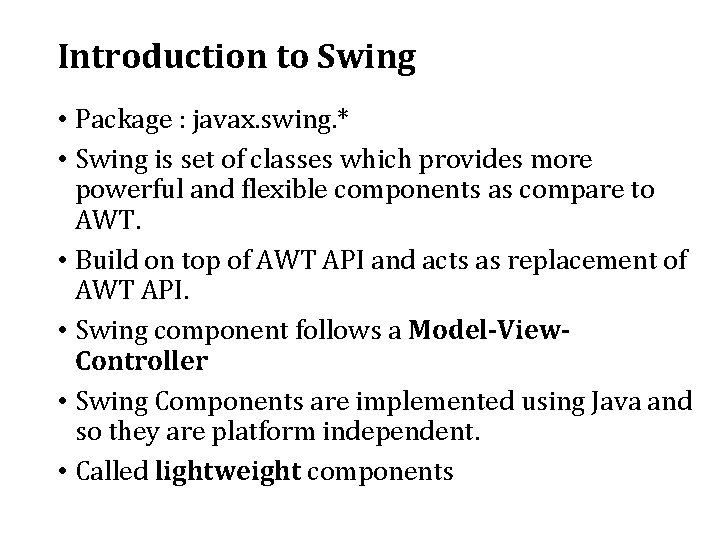 Introduction to Swing

• Package : javax.swing.*
• Swing is set of classes which provides more powerful and flexible components as compare to AWT.
• Build on top of AWT API and acts as replacement of AWT API.
• Swing component follows a Model-View-Controller
• Swing Components are implemented using Java and so they are platform independent.
• Called lightweight components